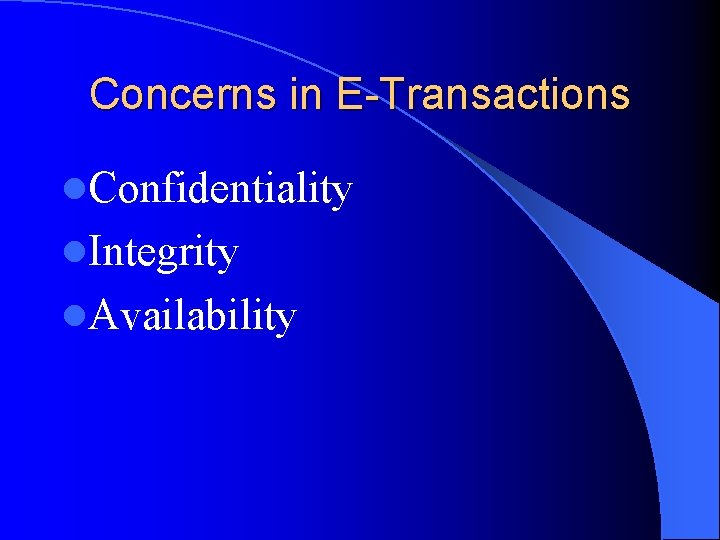 Concerns in E-Transactions

- Confidentiality
- Integrity
- Availability